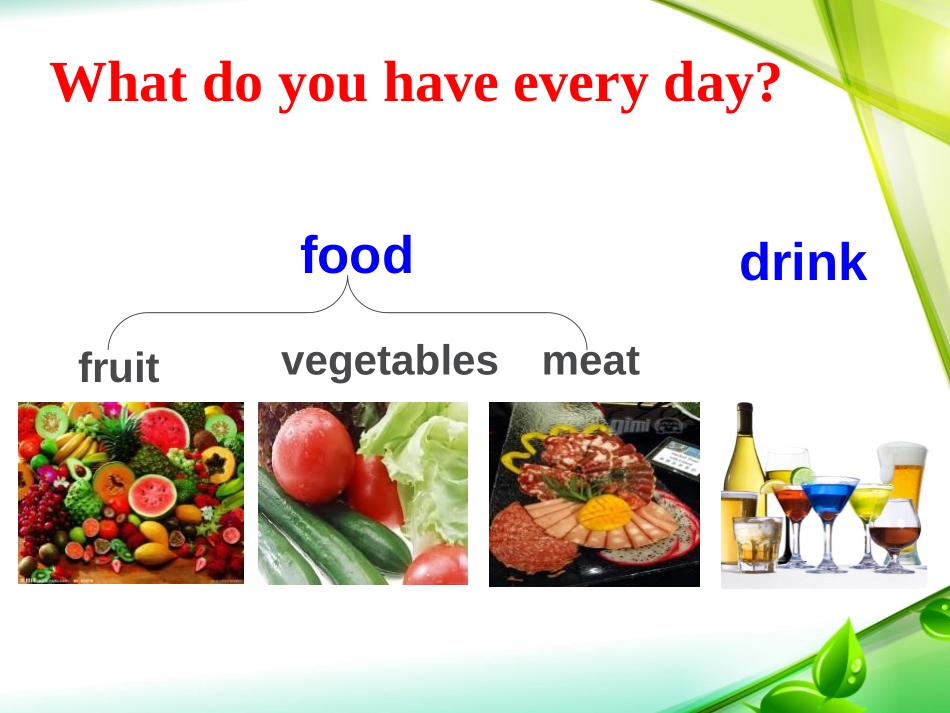 What do you have every day?

food

drink

fruit

vegetables

meat